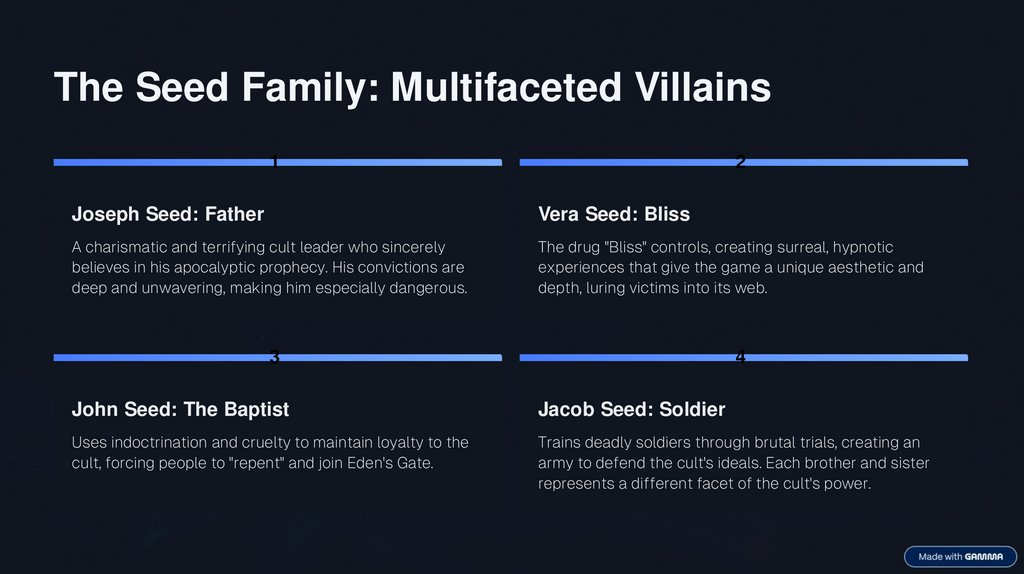 The Seed Family: Multifaceted Villains

1

Joseph Seed: Father

A charismatic and terrifying cult leader who sincerely believes in his apocalyptic prophecy. His convictions are deep and unwavering, making him especially dangerous.

2

Vera Seed: Bliss

The drug "Bliss" controls, creating surreal, hypnotic experiences that give the game a unique aesthetic and depth, luring victims into its web.

3

John Seed: The Baptist

Uses indoctrination and cruelty to maintain loyalty to the cult, forcing people to "repent" and join Eden's Gate.

4

Jacob Seed: Soldier

Trains deadly soldiers through brutal trials, creating an army to defend the cult's ideals. Each brother and sister represents a different facet of the cult's power.

Made with GAMMA